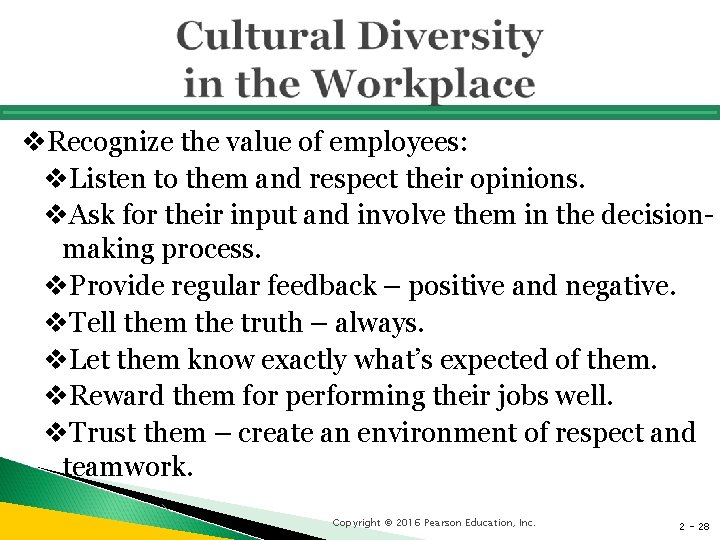 Cultural Diversity in the Workplace

❖Recognize the value of employees:
❖Listen to them and respect their opinions.
❖Ask for their input and involve them in the decision-making process.
❖Provide regular feedback – positive and negative.
❖Tell them the truth – always.
❖Let them know exactly what's expected of them.
❖Reward them for performing their jobs well.
❖Trust them – create an environment of respect and teamwork.

Copyright © 2016 Pearson Education, Inc.

2 - 28